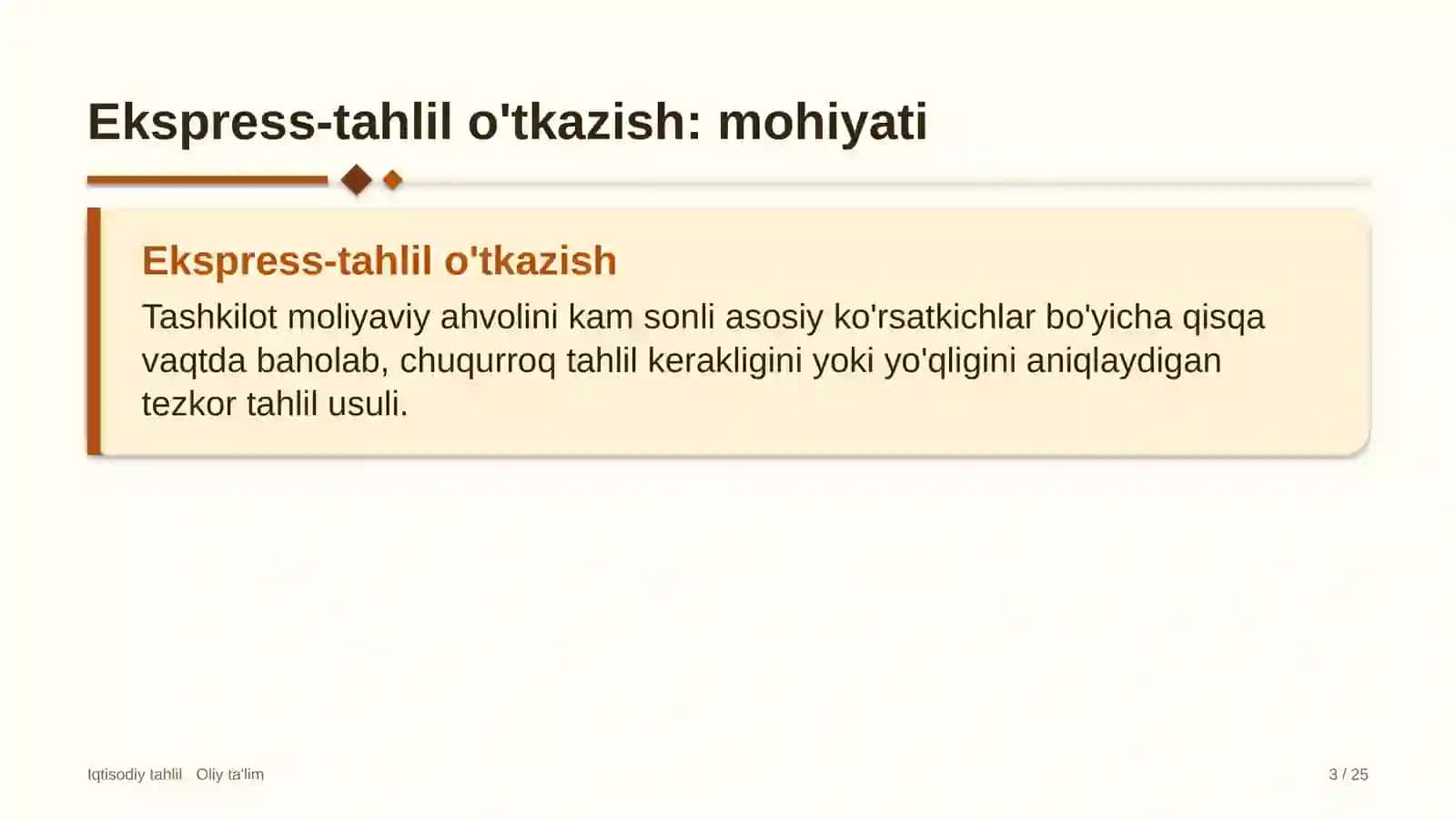 Ekspress-tahlil o'tkazish: mohiyati

Ekspress-tahlil o'tkazish

Tashkilot moliyaviy ahvolini kam sonli asosiy ko'rsatkichlar bo'yicha qisqa vaqtda baholab, chuqurroq tahlil kerakligini yoki yo'qligini aniqlaydigan tezkor tahlil usuli.

Iqtisodiy tahlil Oliy ta'lim

3 / 25